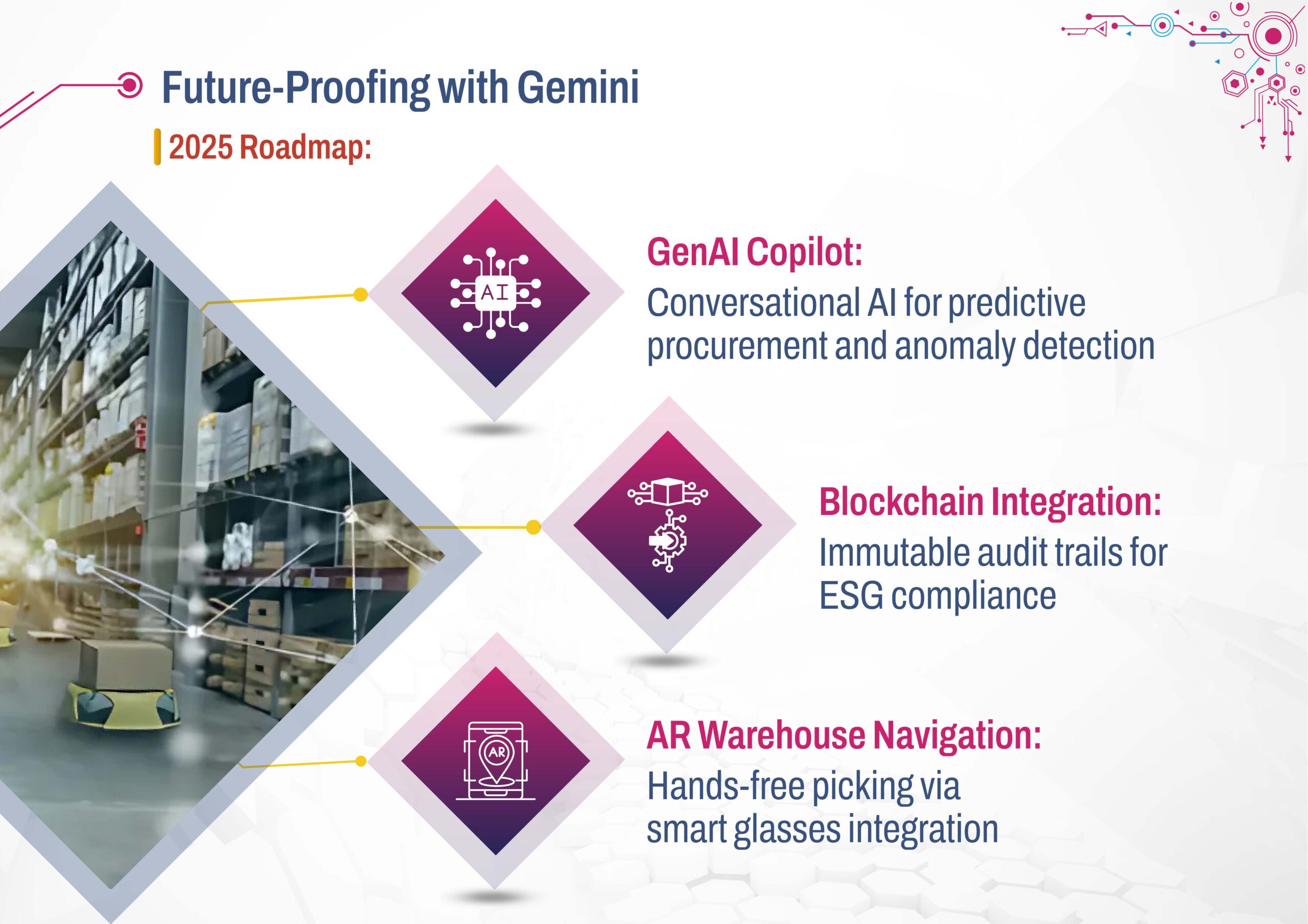 Future-Proofing with Gemini

2025 Roadmap:

AI

GenAI Copilot:
Conversational AI for predictive procurement and anomaly detection

Blockchain Integration:
Immutable audit trails for ESG compliance

AR

AR Warehouse Navigation:
Hands-free picking via smart glasses integration